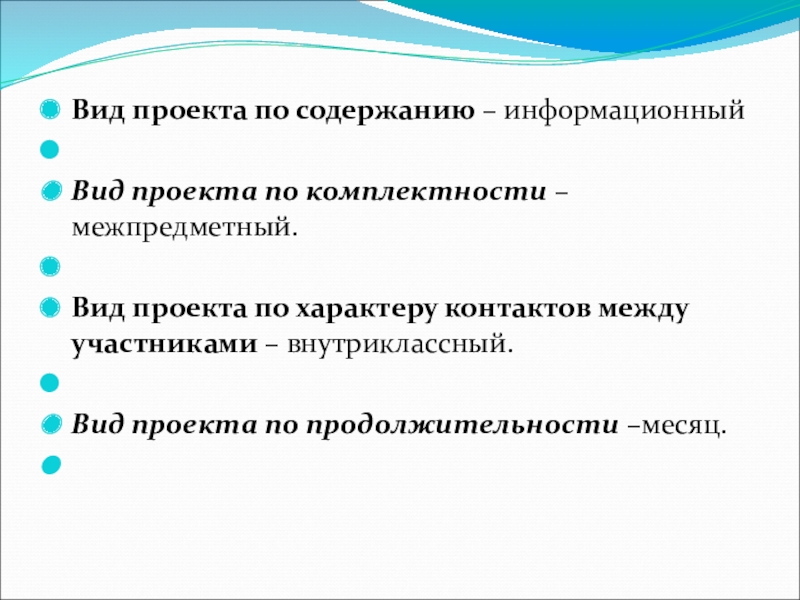 Вид проекта по содержанию – информационный

Вид проекта по комплектности – межпредметный.

Вид проекта по характеру контактов между участниками – внутриклассный.

Вид проекта по продолжительности –месяц.